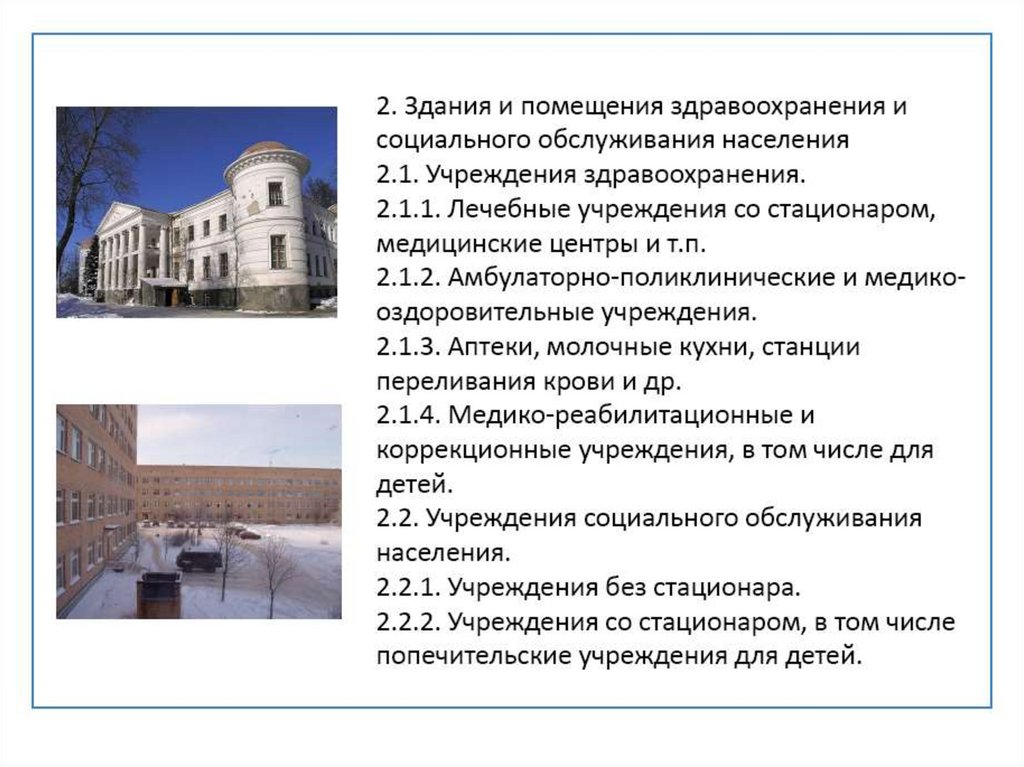 2. Здания и помещения здравоохранения и социального обслуживания населения
2.1. Учреждения здравоохранения.
2.1.1. Лечебные учреждения со стационаром, медицинские центры и т.п.
2.1.2. Амбулаторно-поликлинические и медико-оздоровительные учреждения.
2.1.3. Аптеки, молочные кухни, станции переливания крови и др.
2.1.4. Медико-реабилитационные и коррекционные учреждения, в том числе для детей.
2.2. Учреждения социального обслуживания населения.
2.2.1. Учреждения без стационара.
2.2.2. Учреждения со стационаром, в том числе попечительские учреждения для детей.